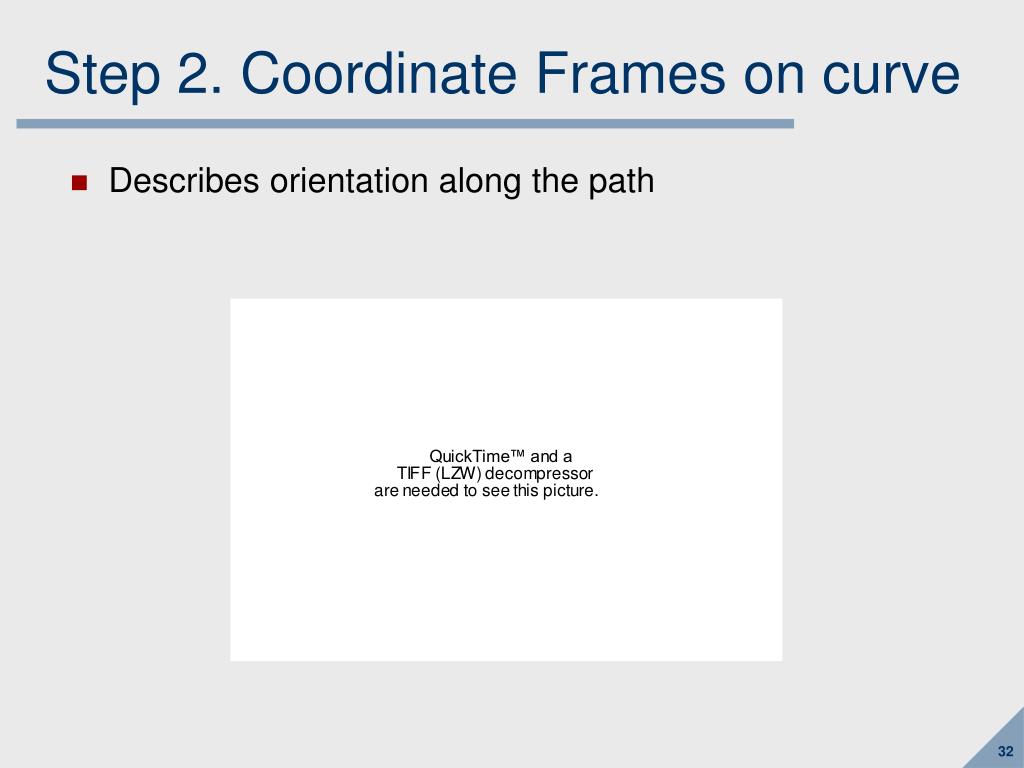 Step 2. Coordinate Frames on curve

Describes orientation along the path

QuickTime™ and a
TIFF (LZW) decompressor
are needed to see this picture.

32